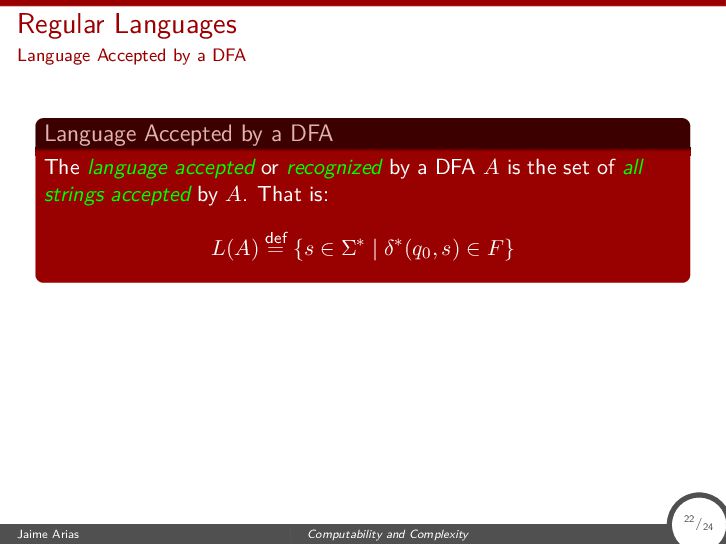 Regular Languages
Language Accepted by a DFA

Language Accepted by a DFA

The language accepted or recognized by a DFA $A$ is the set of all strings accepted by $A$. That is:

$L(A) \stackrel{\text{def}}{=} \{s \in \Sigma^* \mid \delta^*(q_0, s) \in F\}$

Jaime Arias Computability and Complexity $^{22}/_{24}$